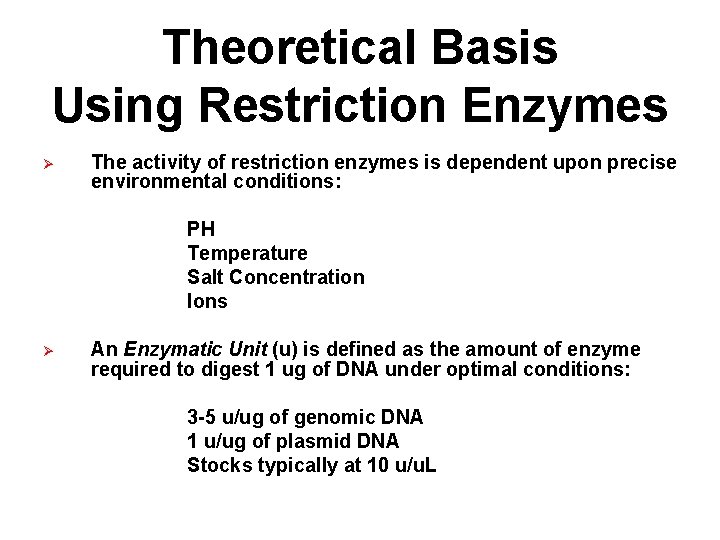 Theoretical Basis
Using Restriction Enzymes

➢ The activity of restriction enzymes is dependent upon precise environmental conditions:

PH
Temperature
Salt Concentration
Ions

➢ An Enzymatic Unit (u) is defined as the amount of enzyme required to digest 1 ug of DNA under optimal conditions:

3-5 u/ug of genomic DNA
1 u/ug of plasmid DNA
Stocks typically at 10 u/uL